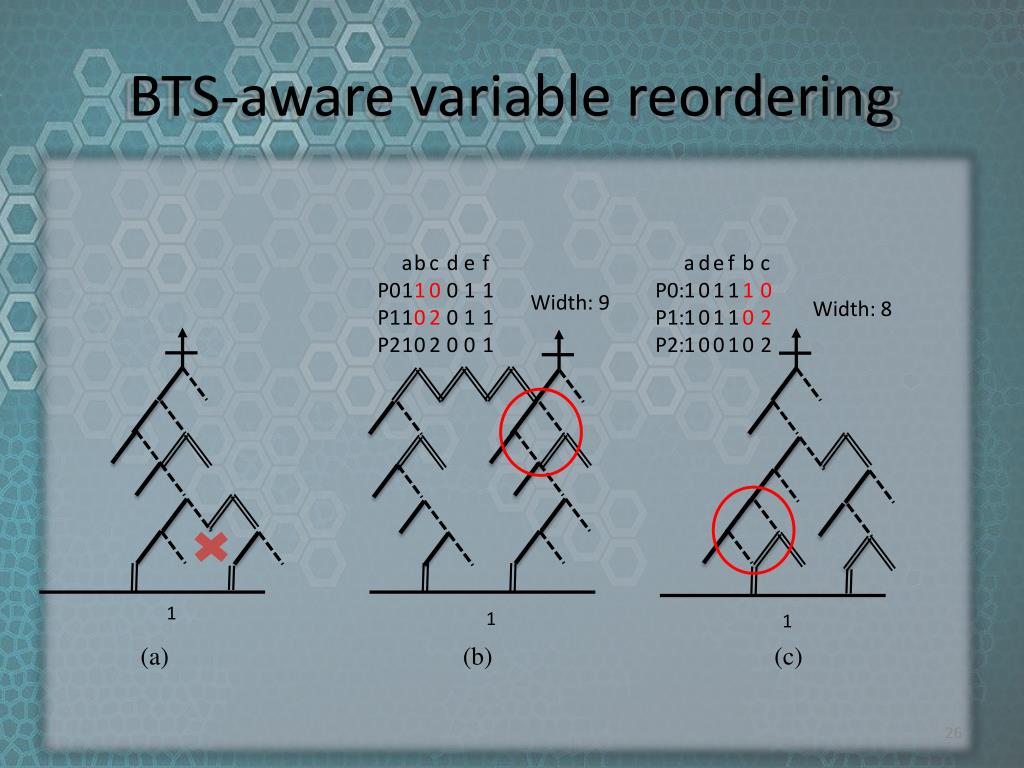 BTS-aware variable reordering

a b c d e f
P0 1 1 0 0 1 1
P1 1 0 2 0 1 1
P2 1 0 2 0 0 1

Width: 9

a d e f b c
P0:1 0 1 1 1 0
P1:1 0 1 1 0 2
P2:1 0 0 1 0 2

Width: 8

1
(a)

1
(b)

1
(c)

26